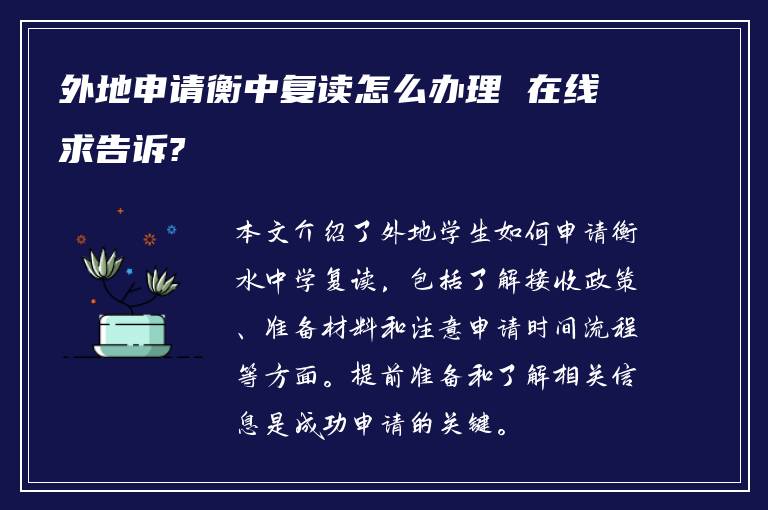 外地申请衡中复读怎么办理 在线求告诉?

本文介绍了外地学生如何申请衡水中学复读，包括了解接收政策、准备材料和注意申请时间流程等方面。提前准备和了解相关信息是成功申请的关键。